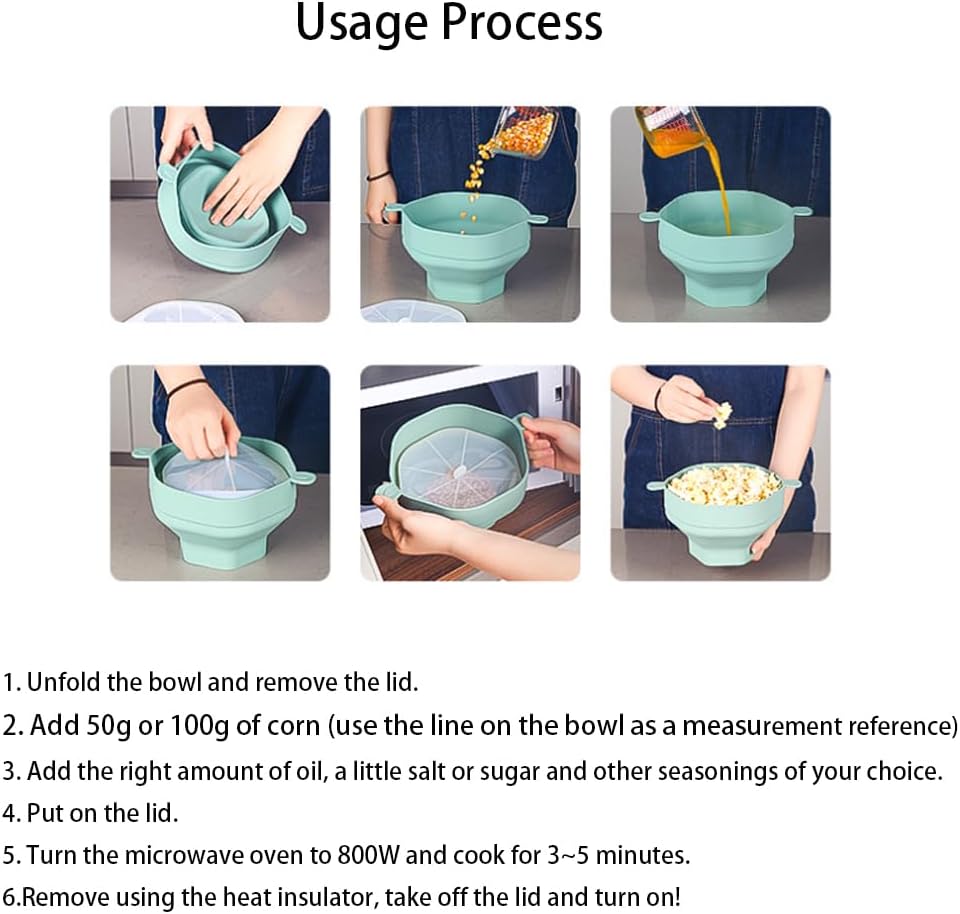 Usage Process

1. Unfold the bowl and remove the lid.
2. Add 50g or 100g of corn (use the line on the bowl as a measurement reference)
3. Add the right amount of oil, a little salt or sugar and other seasonings of your choice.
4. Put on the lid.
5. Turn the microwave oven to 800W and cook for 3~5 minutes.
6.Remove using the heat insulator, take off the lid and turn on!